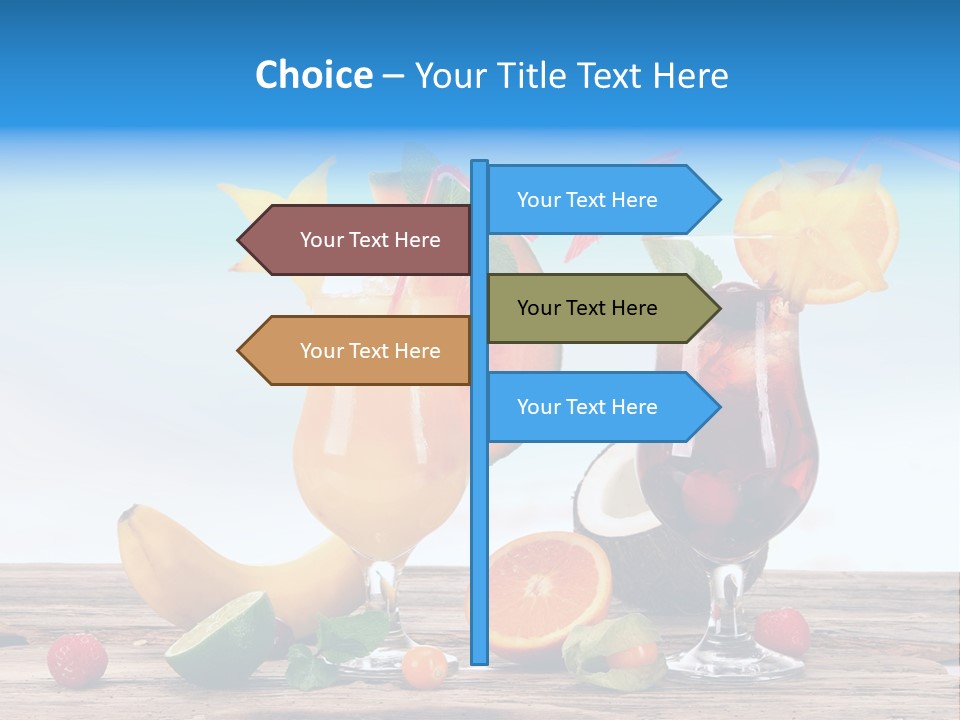 Choice – Your Title Text Here

Your Text Here

Your Text Here

Your Text Here

Your Text Here

Your Text Here